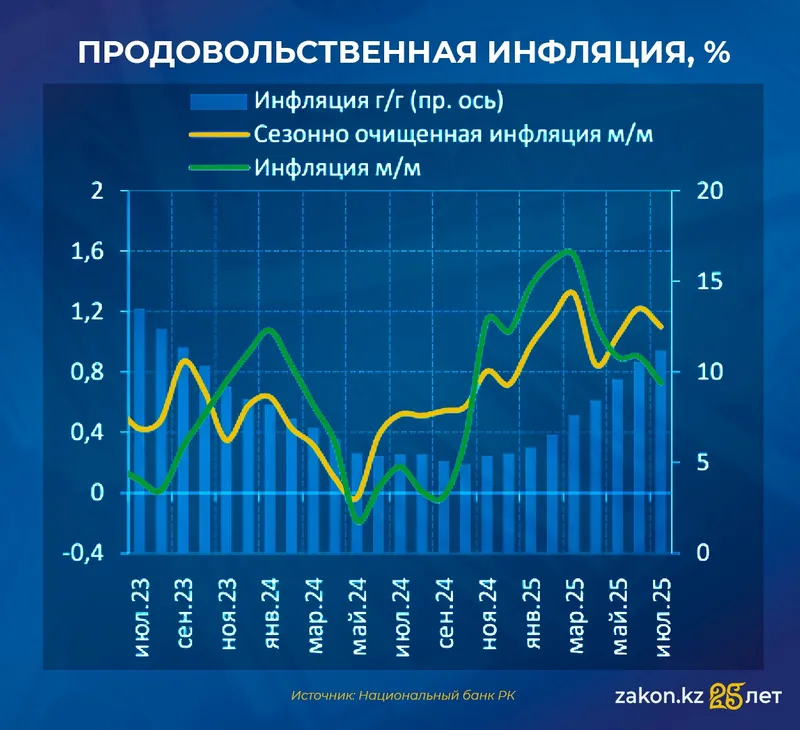 ПРОДОВОЛЬСТВЕННАЯ ИНФЛЯЦИЯ, %

Инфляция г/г (пр. ось)
Сезонно очищенная инфляция м/м
Инфляция м/м

2
1,6
1,2
0,8
0,4
0
-0,4

20
15
10
5
0

июл.23
сен.23
ноя.23
янв.24
мар.24
май.24
июл.24
сен.24
ноя.24
янв.25
мар.25
май.25
июл.25

Источник: Национальный банк РК

zakon.kz 25 лет